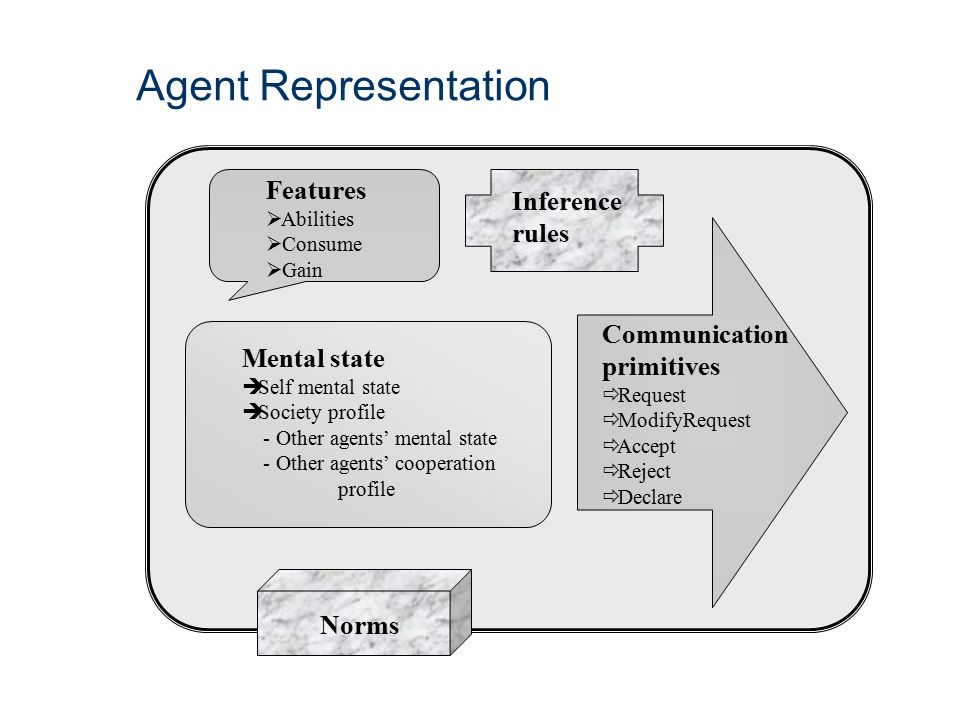 Agent Representation

Features
➢Abilities
➢Consume
➢Gain

Inference rules

Mental state
➔Self mental state
➔Society profile
- Other agents' mental state
- Other agents' cooperation profile

Communication primitives
⇨Request
⇨ModifyRequest
⇨Accept
⇨Reject
⇨Declare

Norms